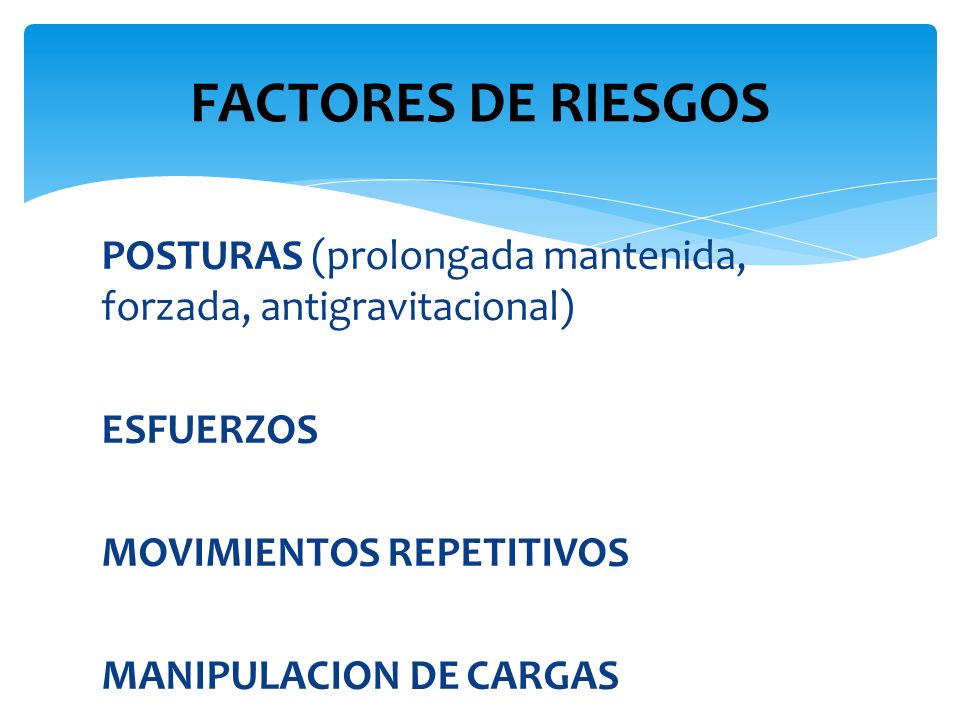 FACTORES DE RIESGOS

POSTURAS (prolongada mantenida, forzada, antigravitacional)

ESFUERZOS

MOVIMIENTOS REPETITIVOS

MANIPULACION DE CARGAS